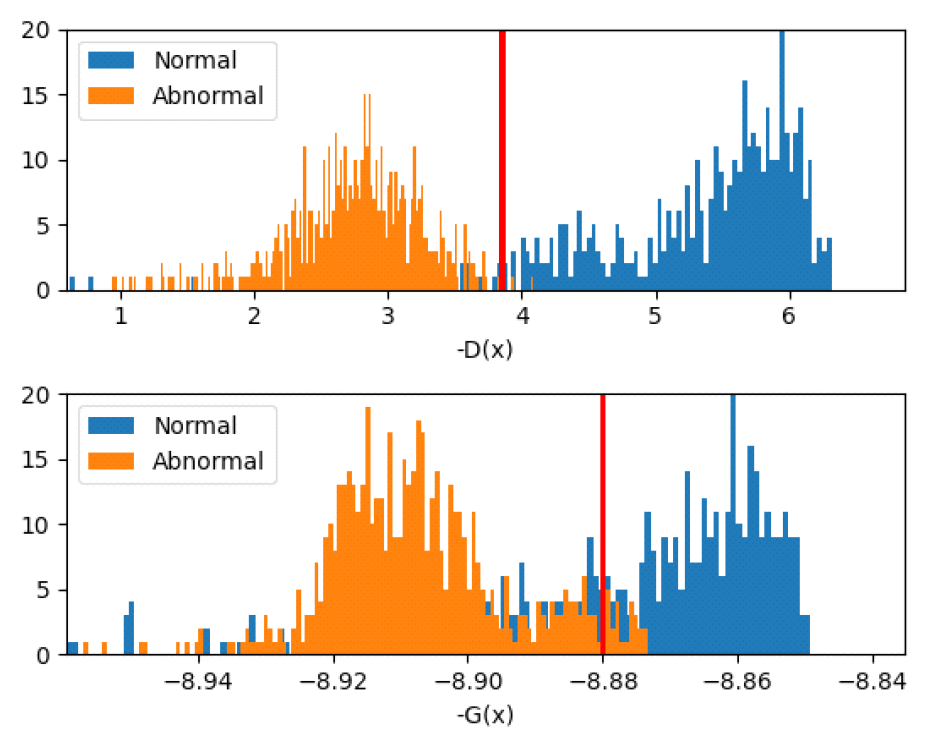 20
15
10
5
0

Normal
Abnormal

1 2 3 4 5 6
-D(x)

20
15
10
5
0

Normal
Abnormal

−8.94 −8.92 −8.90 −8.88 −8.86 −8.84
-G(x)